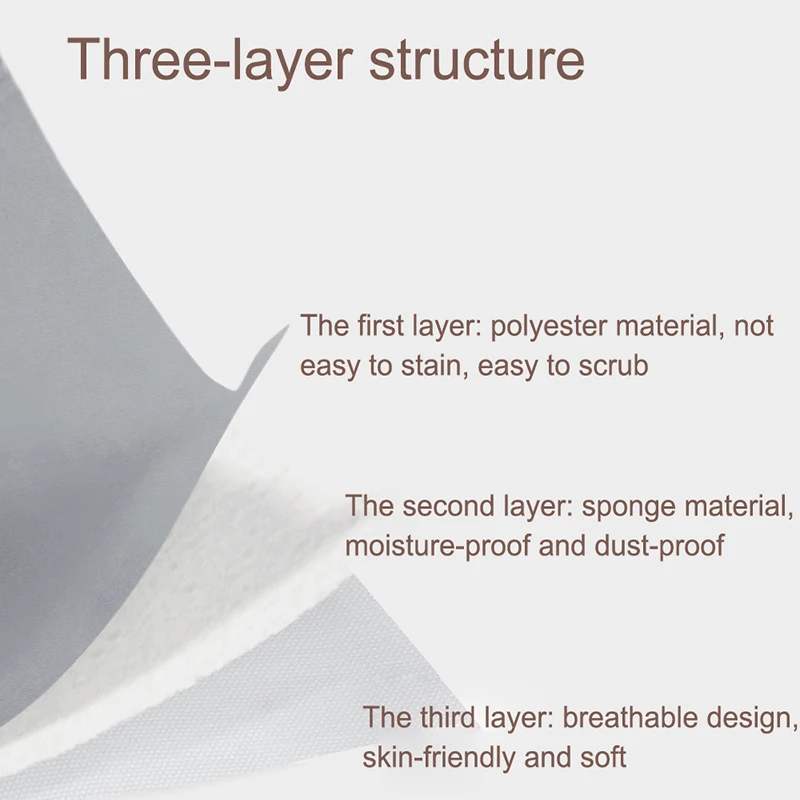 Three-layer structure

The first layer: polyester material, not easy to stain, easy to scrub

The second layer: sponge material, moisture-proof and dust-proof

The third layer: breathable design, skin-friendly and soft